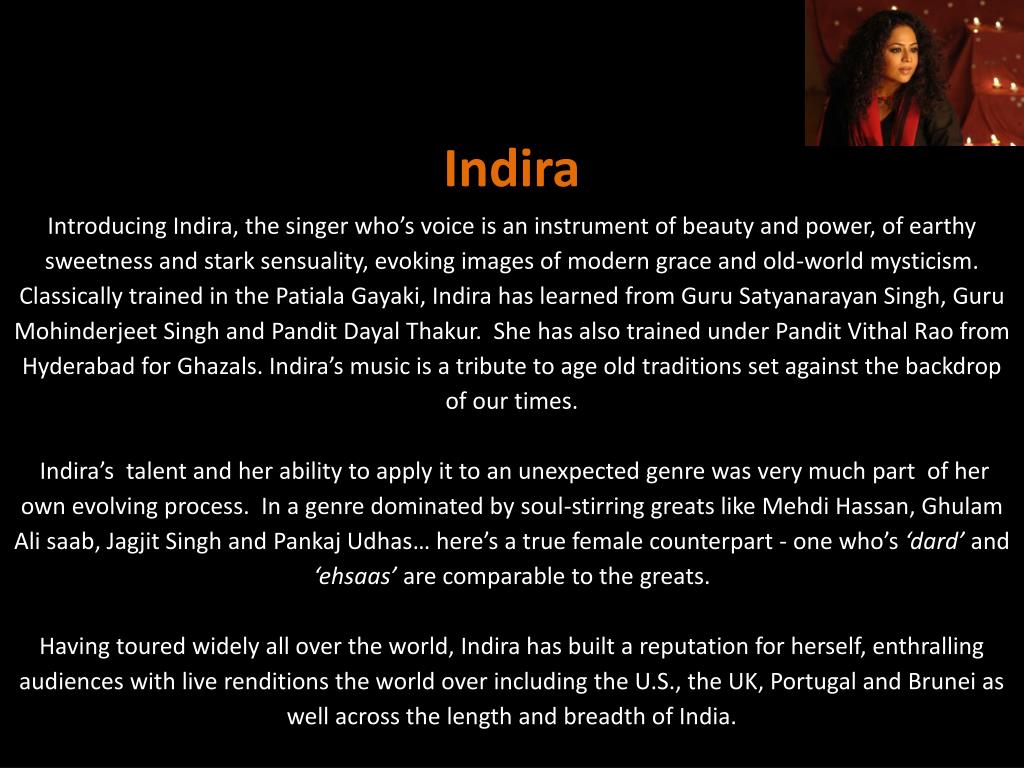 Indira

Introducing Indira, the singer who’s voice is an instrument of beauty and power, of earthy sweetness and stark sensuality, evoking images of modern grace and old-world mysticism. Classically trained in the Patiala Gayaki, Indira has learned from Guru Satyanarayan Singh, Guru Mohinderjeet Singh and Pandit Dayal Thakur. She has also trained under Pandit Vithal Rao from Hyderabad for Ghazals. Indira’s music is a tribute to age old traditions set against the backdrop of our times.

Indira’s talent and her ability to apply it to an unexpected genre was very much part of her own evolving process. In a genre dominated by soul-stirring greats like Mehdi Hassan, Ghulam Ali saab, Jagjit Singh and Pankaj Udhas… here’s a true female counterpart - one who’s ‘dard’ and ‘ehsaas’ are comparable to the greats.

Having toured widely all over the world, Indira has built a reputation for herself, enthralling audiences with live renditions the world over including the U.S., the UK, Portugal and Brunei as well across the length and breadth of India.